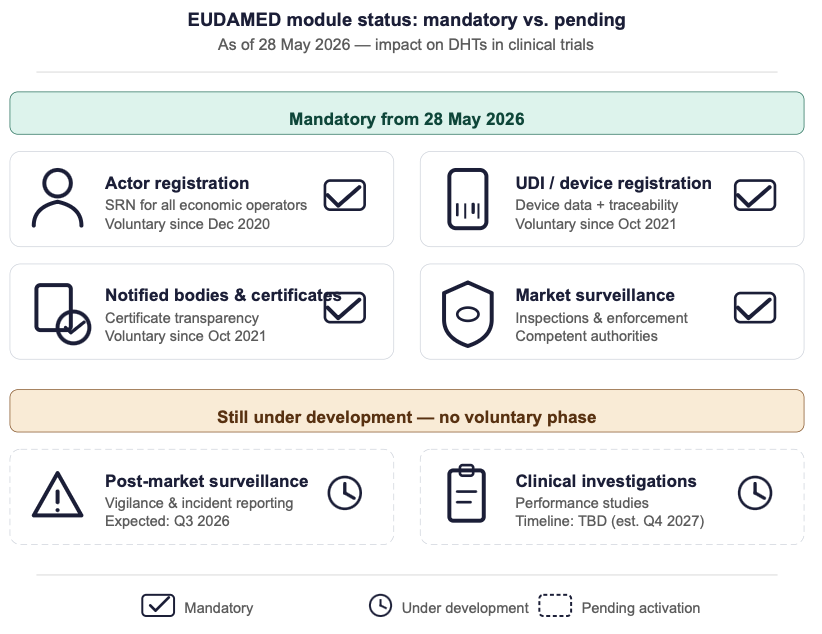 EUDAMED module status: mandatory vs. pending
As of 28 May 2026 — impact on DHTs in clinical trials

Mandatory from 28 May 2026

Actor registration
SRN for all economic operators
Voluntary since Dec 2020

UDI / device registration
Device data + traceability
Voluntary since Oct 2021

Notified bodies & certificates
Certificate transparency
Voluntary since Oct 2021

Market surveillance
Inspections & enforcement
Competent authorities

Still under development — no voluntary phase

Post-market surveillance
Vigilance & incident reporting
Expected: Q3 2026

Clinical investigations
Performance studies
Timeline: TBD (est. Q4 2027)

Mandatory
Under development
Pending activation